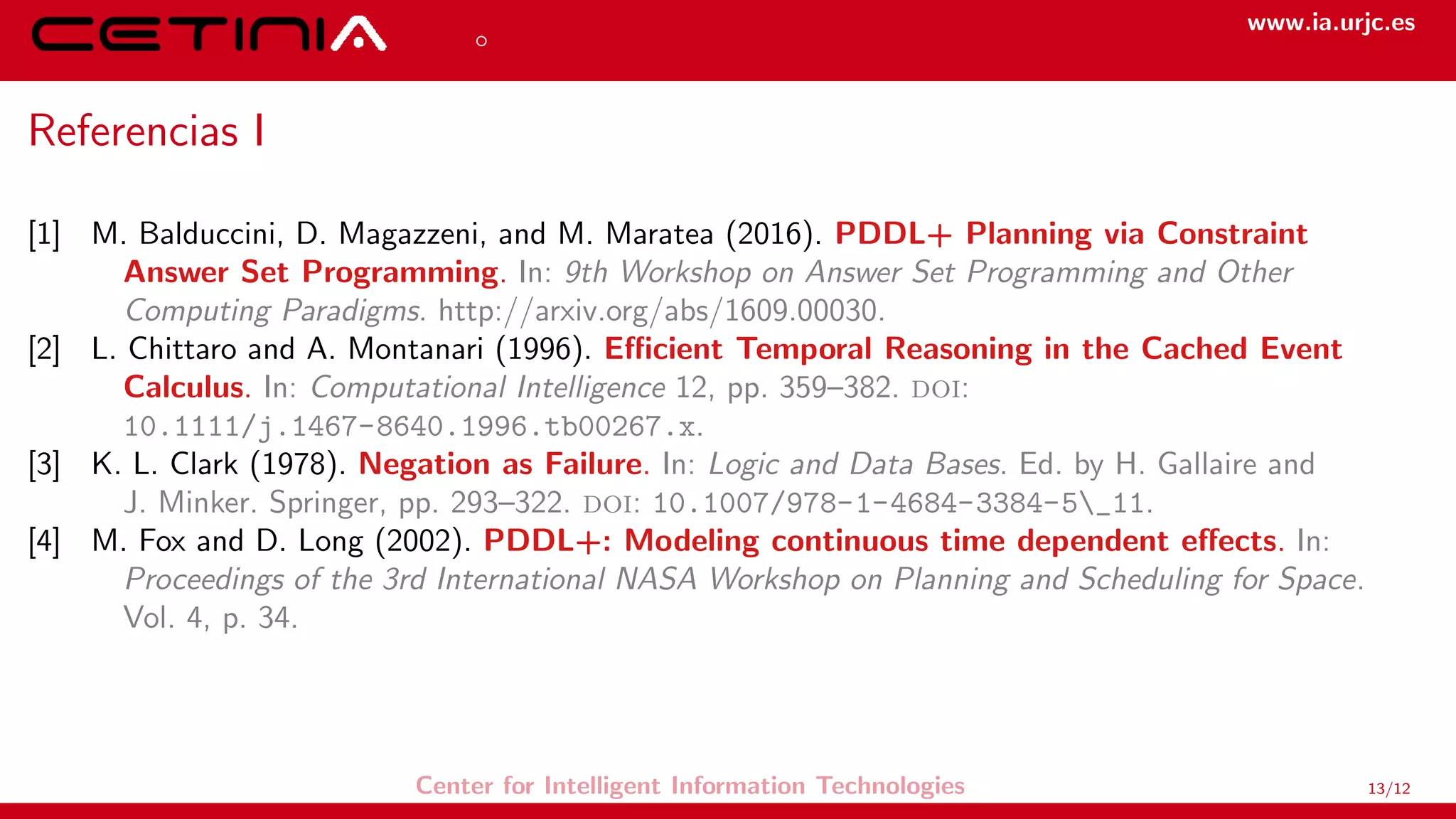 CETINIA

www.ia.urjc.es

Referencias I

[1] M. Balduccini, D. Magazzeni, and M. Maratea (2016). PDDL+ Planning via Constraint Answer Set Programming. In: 9th Workshop on Answer Set Programming and Other Computing Paradigms. http://arxiv.org/abs/1609.00030.

[2] L. Chittaro and A. Montanari (1996). Efficient Temporal Reasoning in the Cached Event Calculus. In: Computational Intelligence 12, pp. 359–382. DOI: 10.1111/j.1467-8640.1996.tb00267.x.

[3] K. L. Clark (1978). Negation as Failure. In: Logic and Data Bases. Ed. by H. Gallaire and J. Minker. Springer, pp. 293–322. DOI: 10.1007/978-1-4684-3384-5\_11.

[4] M. Fox and D. Long (2002). PDDL+: Modeling continuous time dependent effects. In: Proceedings of the 3rd International NASA Workshop on Planning and Scheduling for Space. Vol. 4, p. 34.

Center for Intelligent Information Technologies

13/12